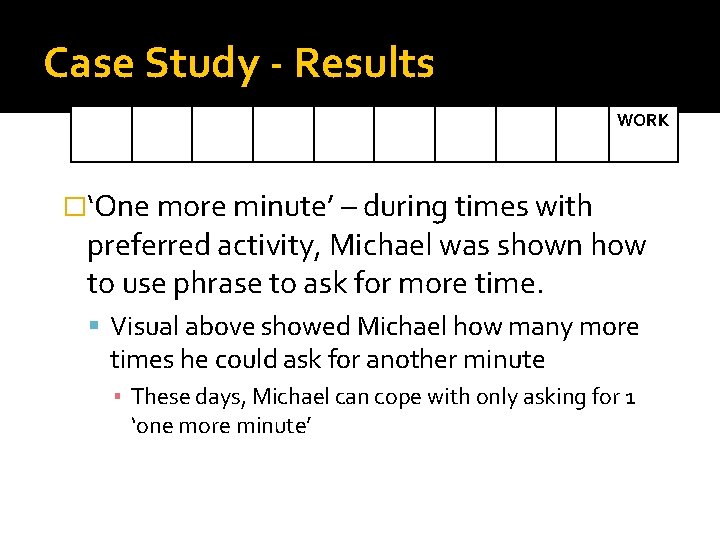 Case Study - Results

|  |  |  |  |  |  |  |  |  | WORK |
|---|---|---|---|---|---|---|---|---|---|

‘One more minute’ – during times with preferred activity, Michael was shown how to use phrase to ask for more time.

Visual above showed Michael how many more times he could ask for another minute

These days, Michael can cope with only asking for 1 ‘one more minute’